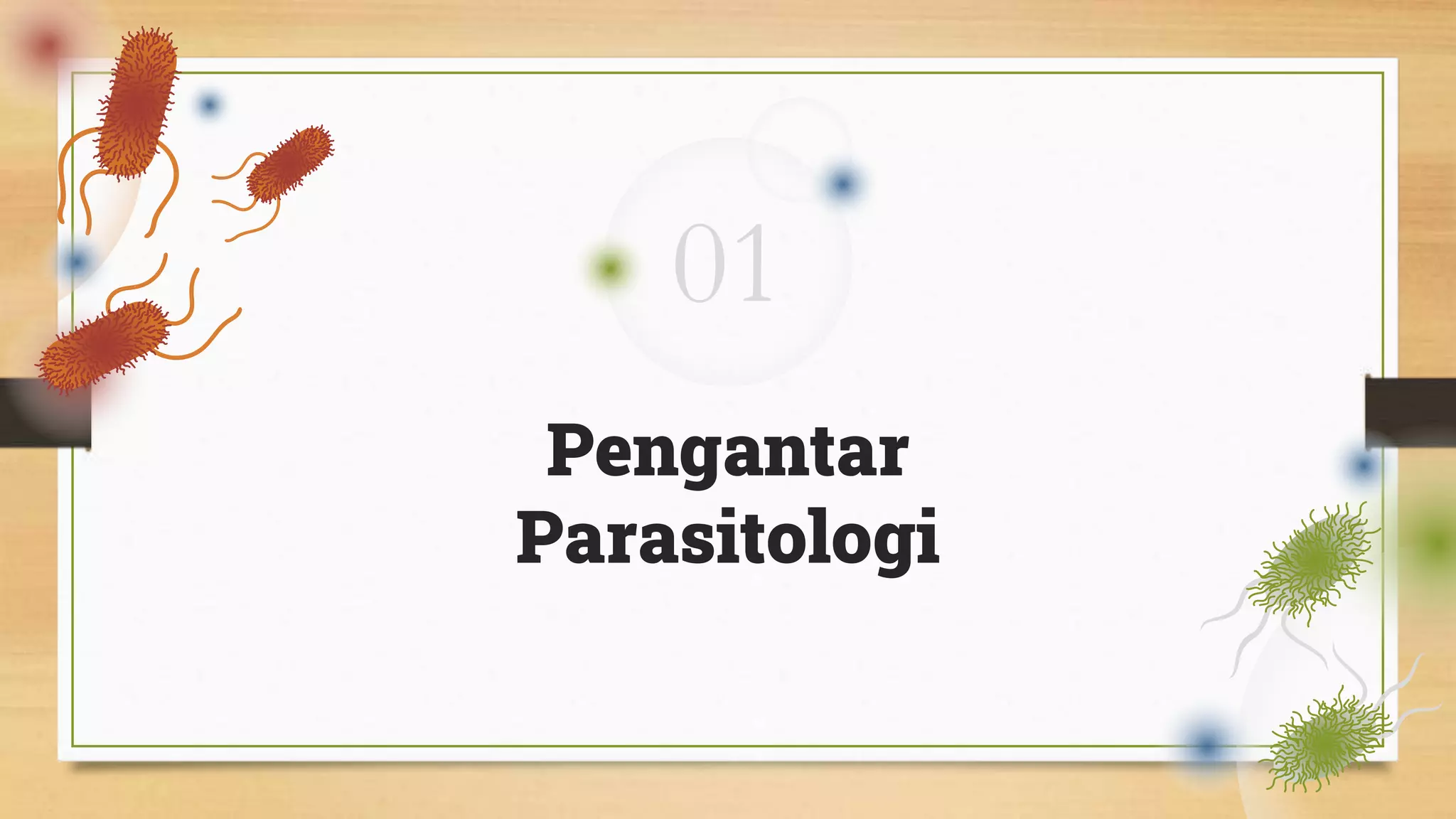 01

Pengantar Parasitologi